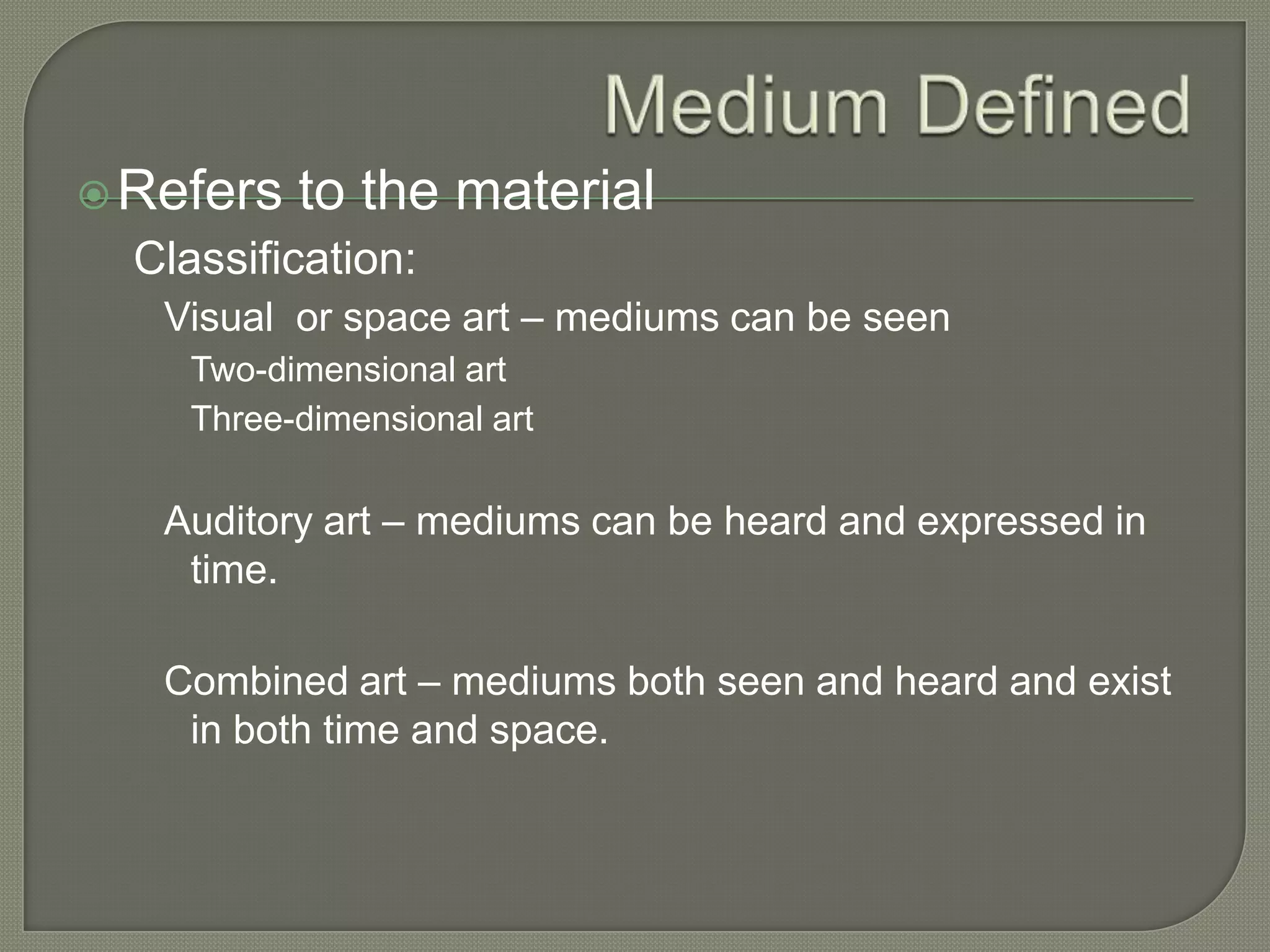 Medium Defined

Refers to the material

Classification:

Visual  or space art – mediums can be seen

Two-dimensional art

Three-dimensional art

Auditory art – mediums can be heard and expressed in time.

Combined art – mediums both seen and heard and exist in both time and space.